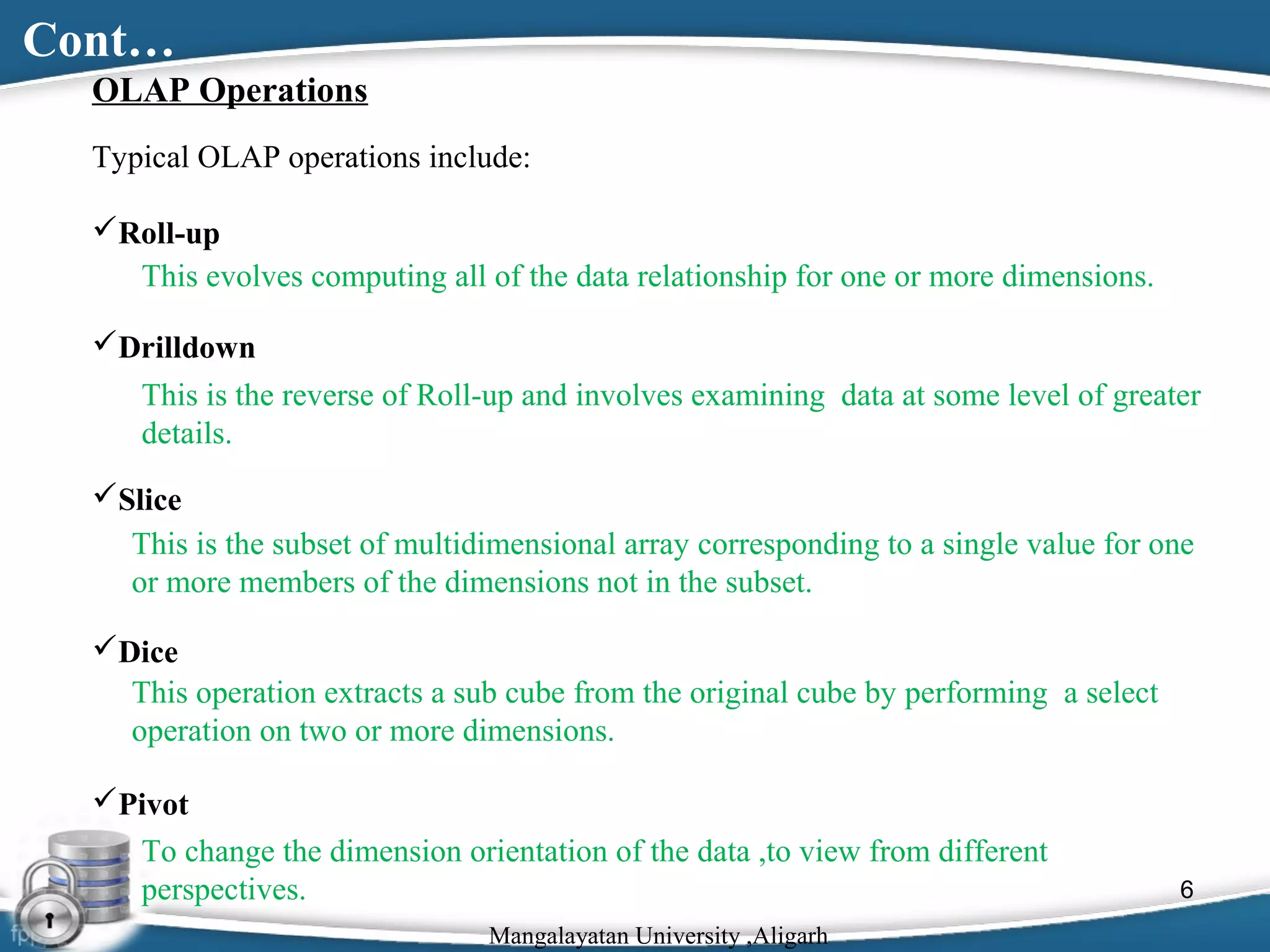 Cont…

OLAP Operations

Typical OLAP operations include:

✓Roll-up

This evolves computing all of the data relationship for one or more dimensions.

✓Drilldown

This is the reverse of Roll-up and involves examining data at some level of greater details.

✓Slice

This is the subset of multidimensional array corresponding to a single value for one or more members of the dimensions not in the subset.

✓Dice

This operation extracts a sub cube from the original cube by performing a select operation on two or more dimensions.

✓Pivot

To change the dimension orientation of the data ,to view from different perspectives.

6

Mangalayatan University ,Aligarh